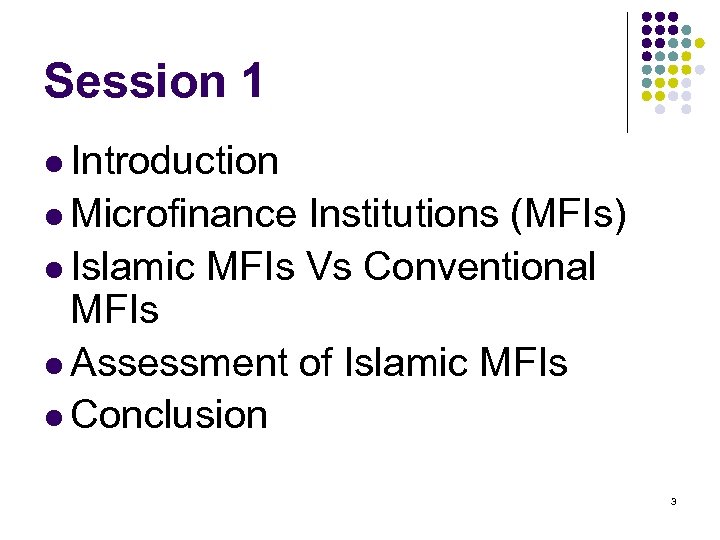 Session 1

- Introduction
- Microfinance Institutions (MFIs)
- Islamic MFIs Vs Conventional MFIs
- Assessment of Islamic MFIs
- Conclusion

3